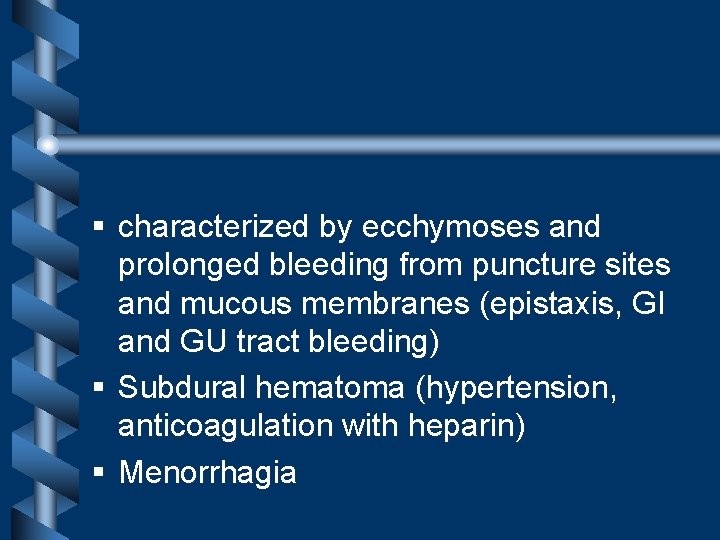 ▪ characterized by ecchymoses and prolonged bleeding from puncture sites and mucous membranes (epistaxis, GI and GU tract bleeding)

▪ Subdural hematoma (hypertension, anticoagulation with heparin)

▪ Menorrhagia